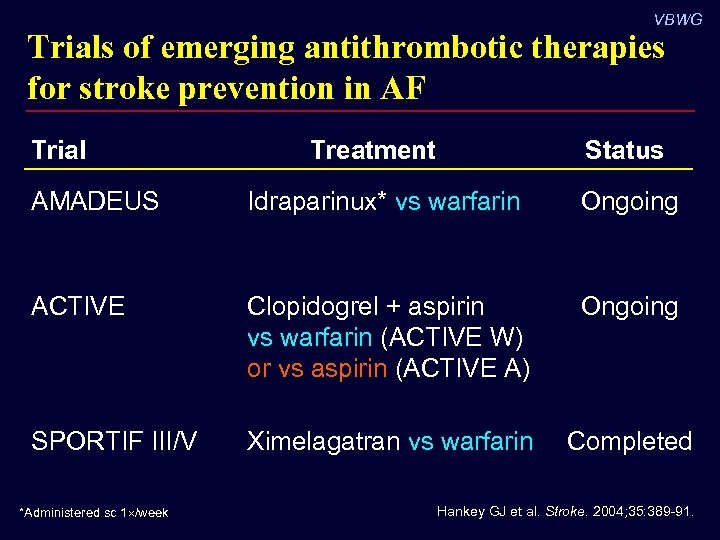 VBWG

Trials of emerging antithrombotic therapies for stroke prevention in AF

| Trial | Treatment | Status |
|---|---|---|
| AMADEUS | Idraparinux* vs warfarin | Ongoing |
| ACTIVE | Clopidogrel + aspirin vs warfarin (ACTIVE W) or vs aspirin (ACTIVE A) | Ongoing |
| SPORTIF III/V | Ximelagatran vs warfarin | Completed |

*Administered sc 1×/week

Hankey GJ et al. Stroke. 2004;35:389-91.